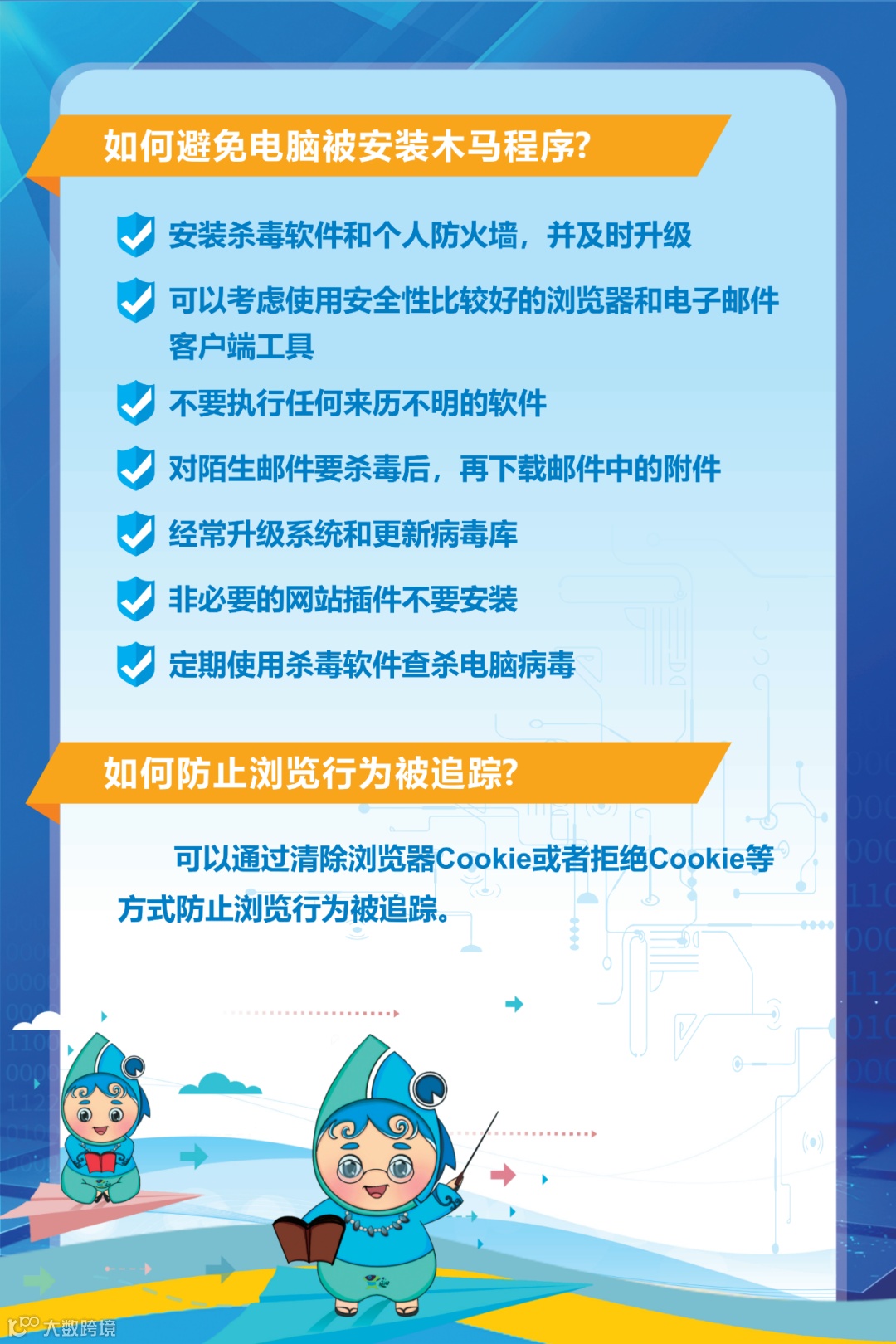 如何避免电脑被安装木马程序?

安装杀毒软件和个人防火墙，并及时升级

可以考虑使用安全性比较好的浏览器和电子邮件客户端工具

不要执行任何来历不明的软件

对陌生邮件要杀毒后，再下载邮件中的附件

经常升级系统和更新病毒库

非必要的网站插件不要安装

定期使用杀毒软件查杀电脑病毒

如何防止浏览行为被追踪?

可以通过清除浏览器Cookie或者拒绝Cookie等方式防止浏览行为被追踪。

大数跨境